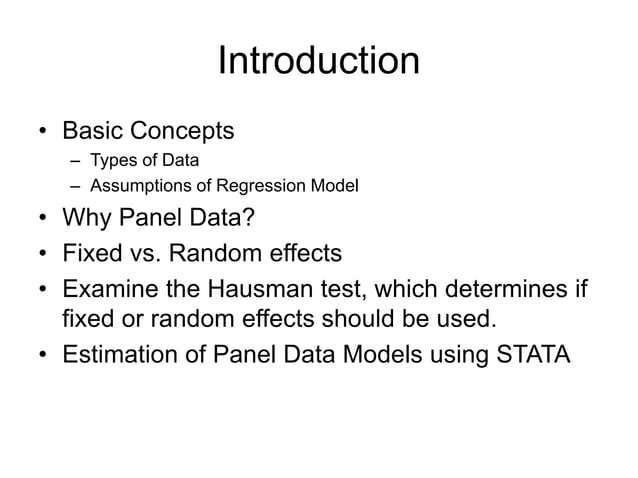 Introduction

• Basic Concepts
  – Types of Data
  – Assumptions of Regression Model
• Why Panel Data?
• Fixed vs. Random effects
• Examine the Hausman test, which determines if fixed or random effects should be used.
• Estimation of Panel Data Models using STATA